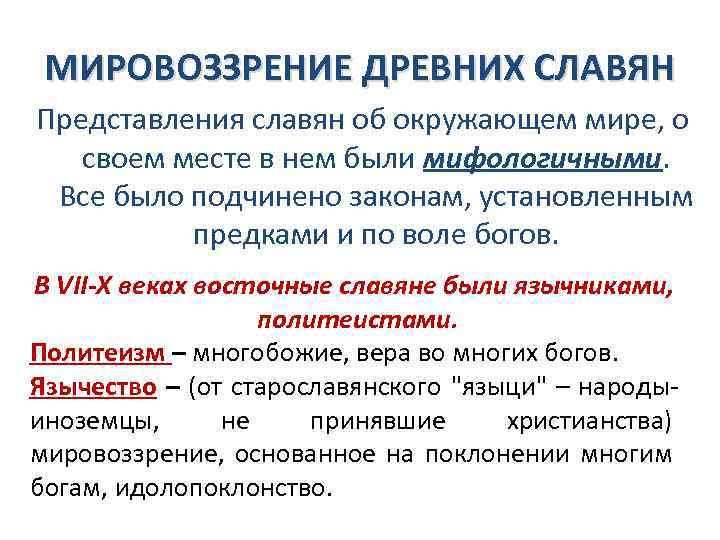 МИРОВОЗЗРЕНИЕ ДРЕВНИХ СЛАВЯН

Представления славян об окружающем мире, о своем месте в нем были мифологичными. Все было подчинено законам, установленным предками и по воле богов.

В VII-X веках восточные славяне были язычниками, политеистами.

Политеизм – многобожие, вера во многих богов.

Язычество – (от старославянского "языци" – народы-иноземцы, не принявшие христианства) мировоззрение, основанное на поклонении многим богам, идолопоклонство.